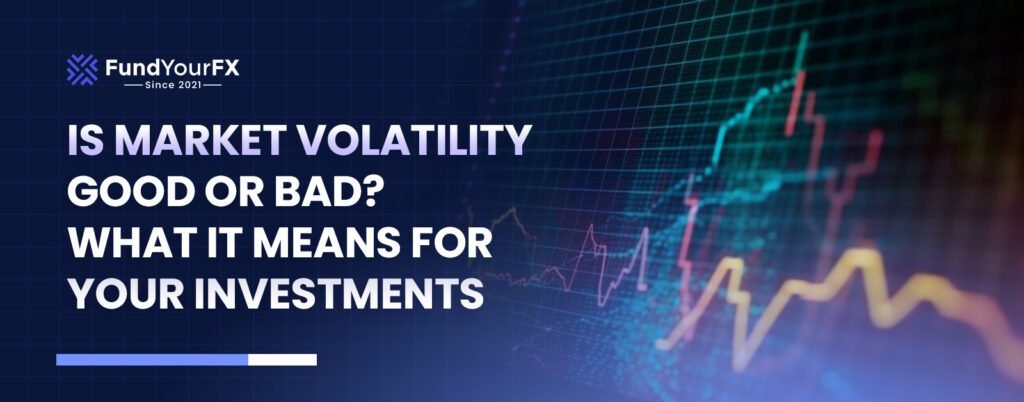 FundYourFX
Since 2021

IS MARKET VOLATILITY GOOD OR BAD? WHAT IT MEANS FOR YOUR INVESTMENTS